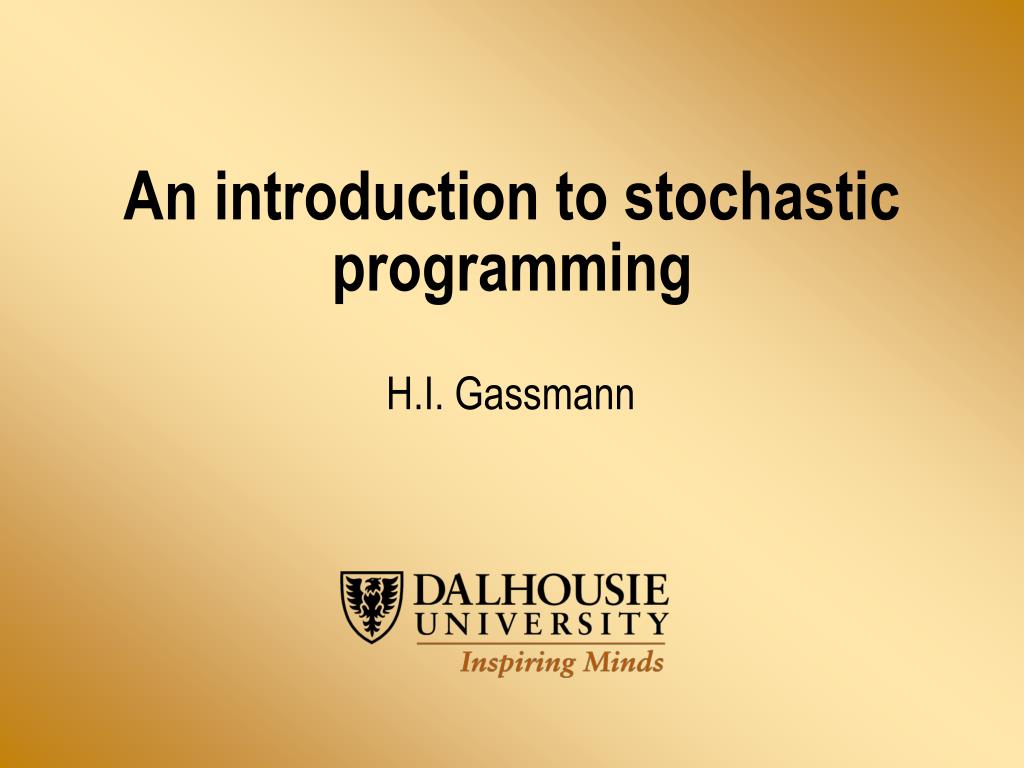 An introduction to stochastic programming

H.I. Gassmann

DALHOUSIE UNIVERSITY
Inspiring Minds